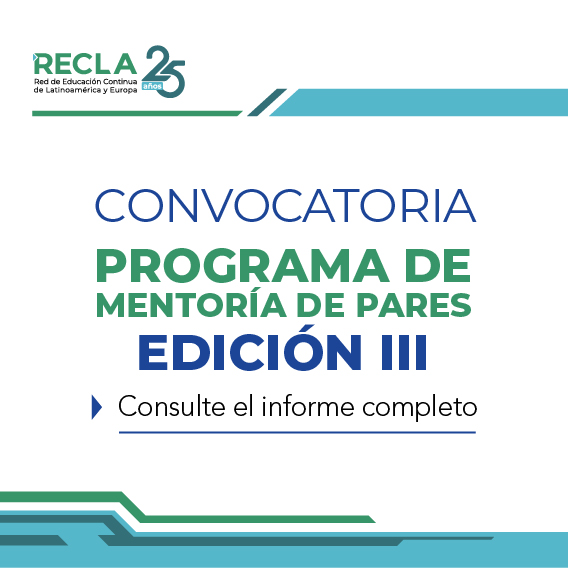 RECLA
Red de Educación Continua de Latinoamérica y Europa
25 años

CONVOCATORIA
PROGRAMA DE
MENTORÍA DE PARES
EDICIÓN III

Consulte el informe completo